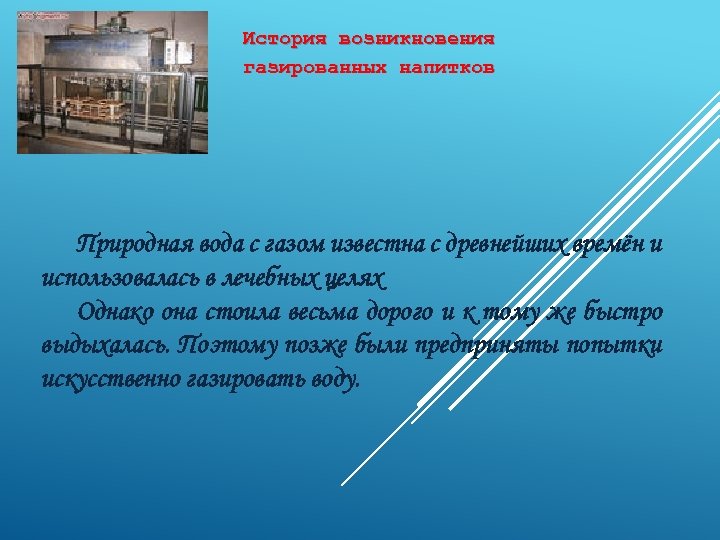 История возникновения газированных напитков

Природная вода с газом известна с древнейших времён и использовалась в лечебных целях

Однако она стоила весьма дорого и к тому же быстро выдыхалась. Поэтому позже были предприняты попытки искусственно газировать воду.